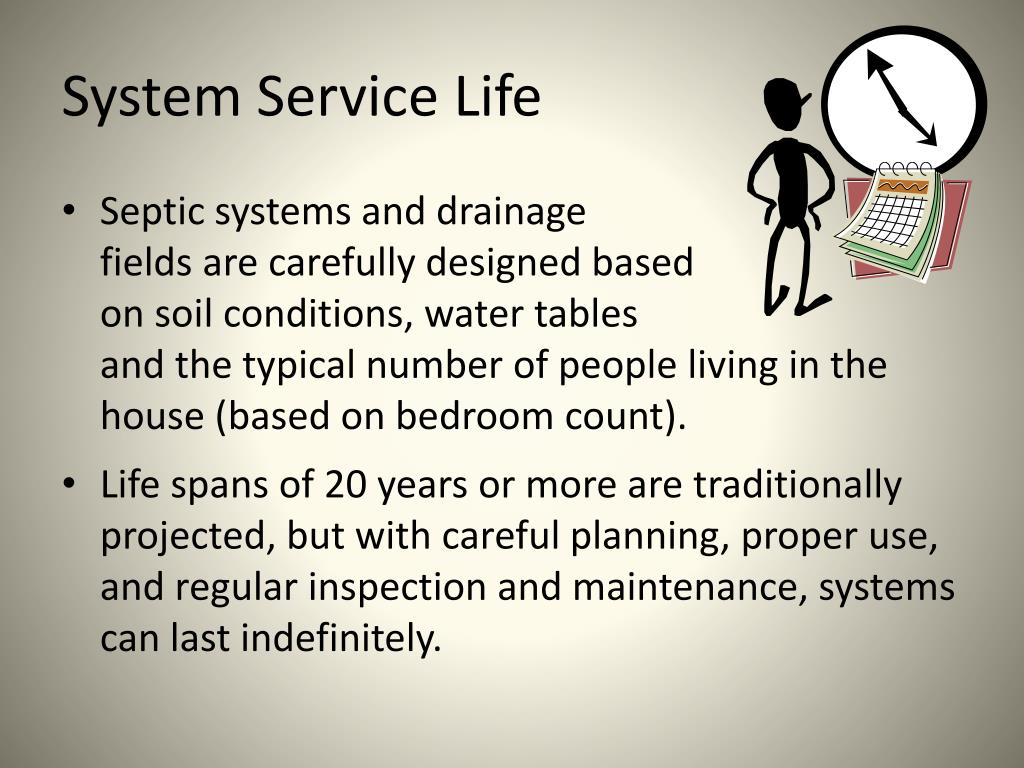 System Service Life

• Septic systems and drainage fields are carefully designed based on soil conditions, water tables and the typical number of people living in the house (based on bedroom count).

• Life spans of 20 years or more are traditionally projected, but with careful planning, proper use, and regular inspection and maintenance, systems can last indefinitely.